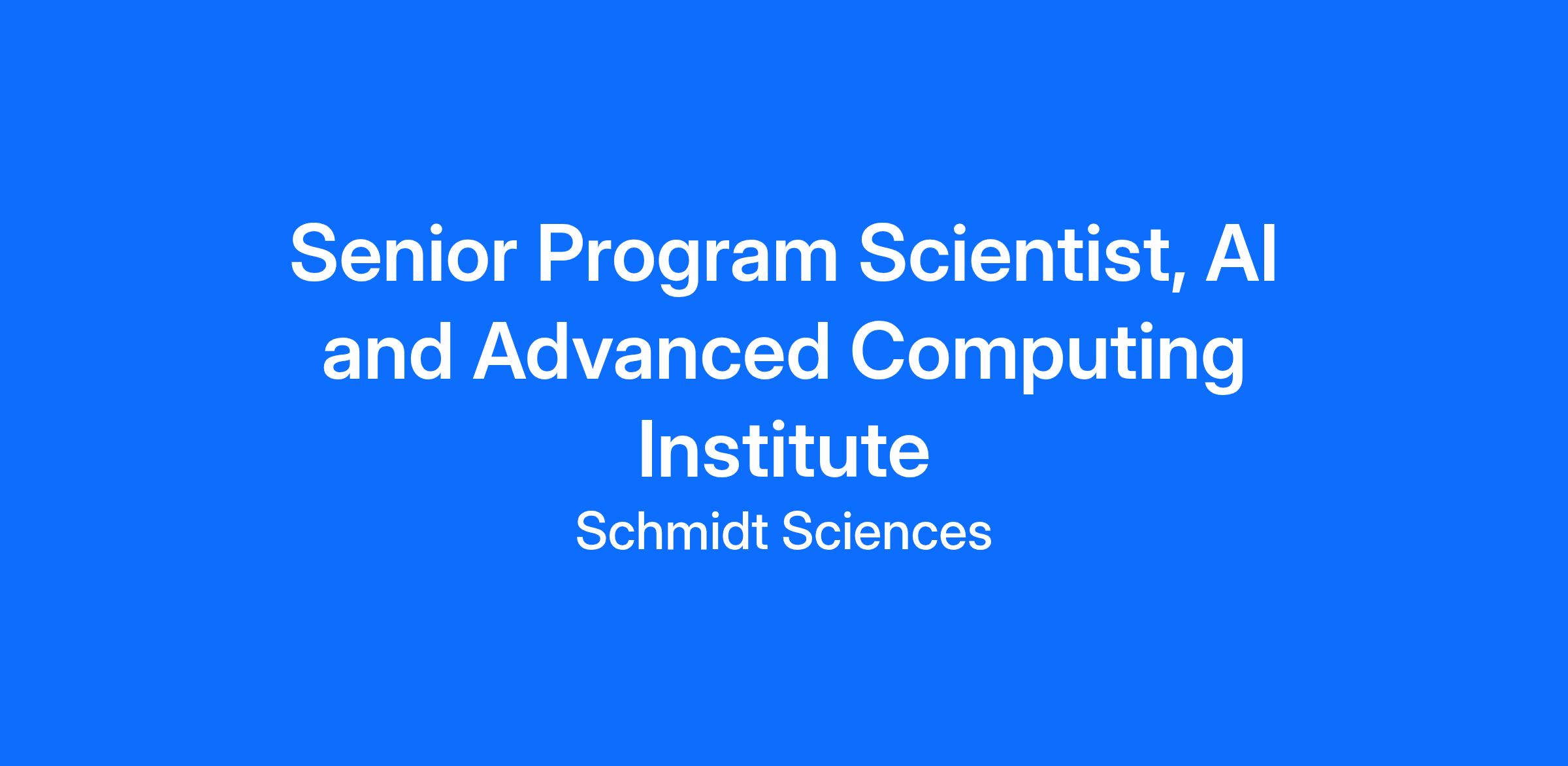 Senior Program Scientist, AI and Advanced Computing Institute

Schmidt Sciences